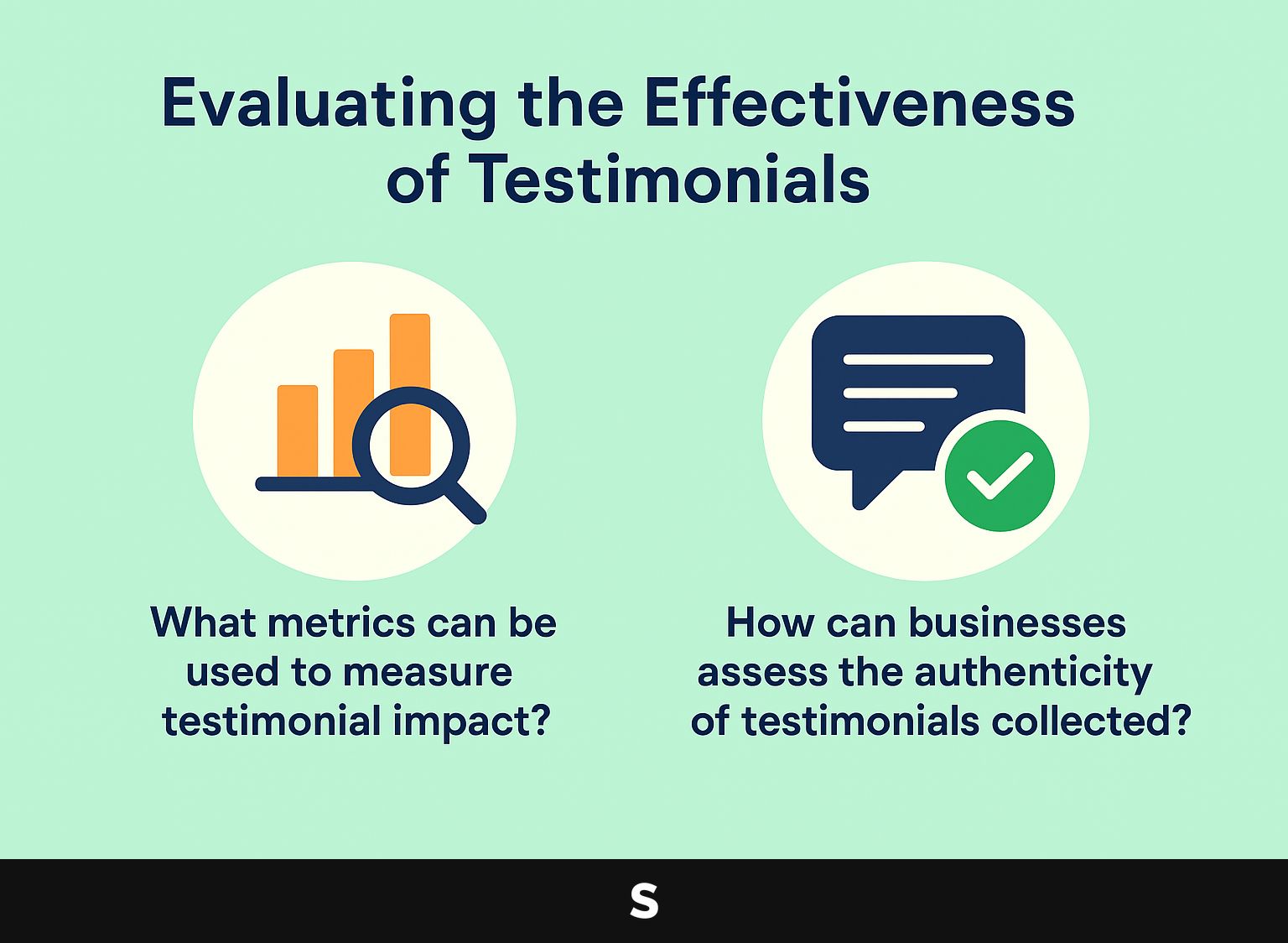 Evaluating the Effectiveness of Testimonials

What metrics can be used to measure testimonial impact?

How can businesses assess the authenticity of testimonials collected?

S